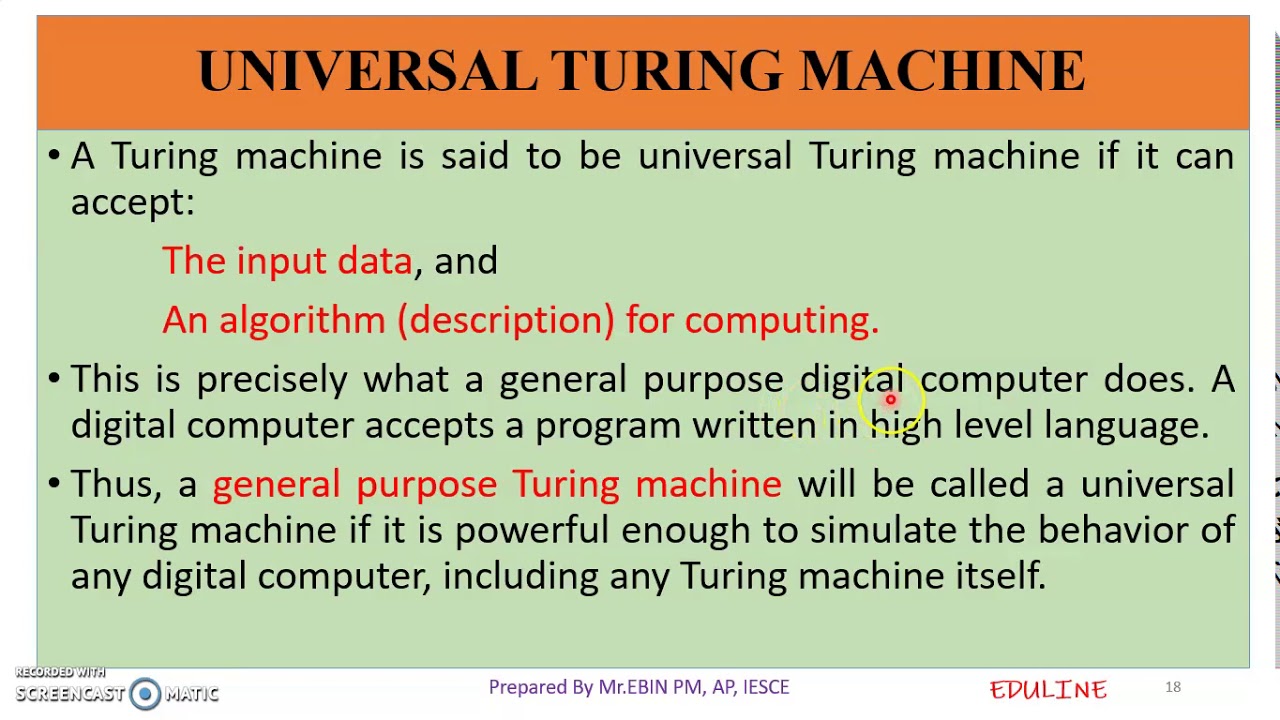 UNIVERSAL TURING MACHINE

• A Turing machine is said to be universal Turing machine if it can accept:

The input data, and

An algorithm (description) for computing.

• This is precisely what a general purpose digital computer does. A digital computer accepts a program written in high level language.

• Thus, a general purpose Turing machine will be called a universal Turing machine if it is powerful enough to simulate the behavior of any digital computer, including any Turing machine itself.

RECORDED WITH SCREENCAST MATIC

Prepared By Mr.EBIN PM, AP, IESCE

EDULINE

18